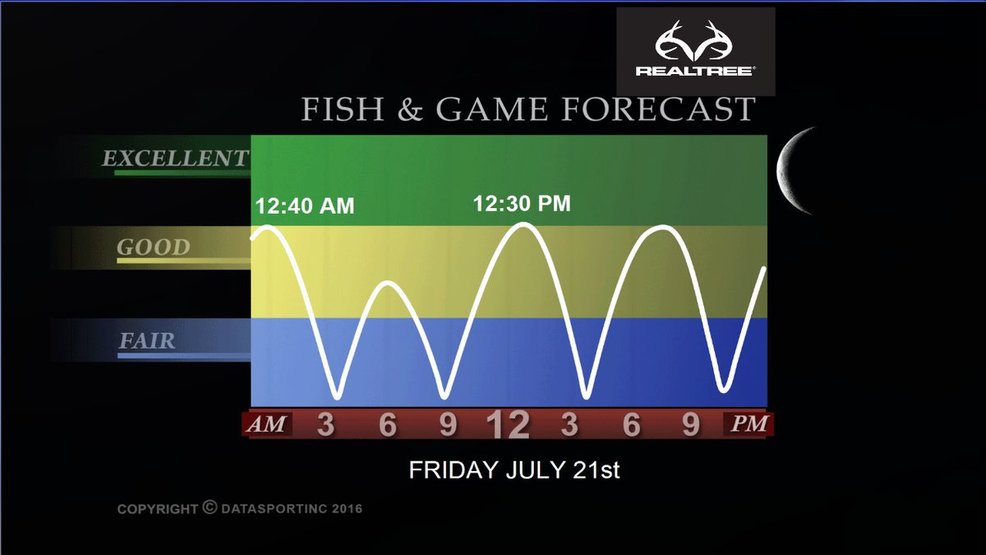 REALTREE

FISH & GAME FORECAST

EXCELLENT

GOOD

FAIR

12:40 AM

12:30 PM

AM 3 6 9 12 3 6 9 PM

FRIDAY JULY 21st

COPYRIGHT © DATASPORTINC 2016